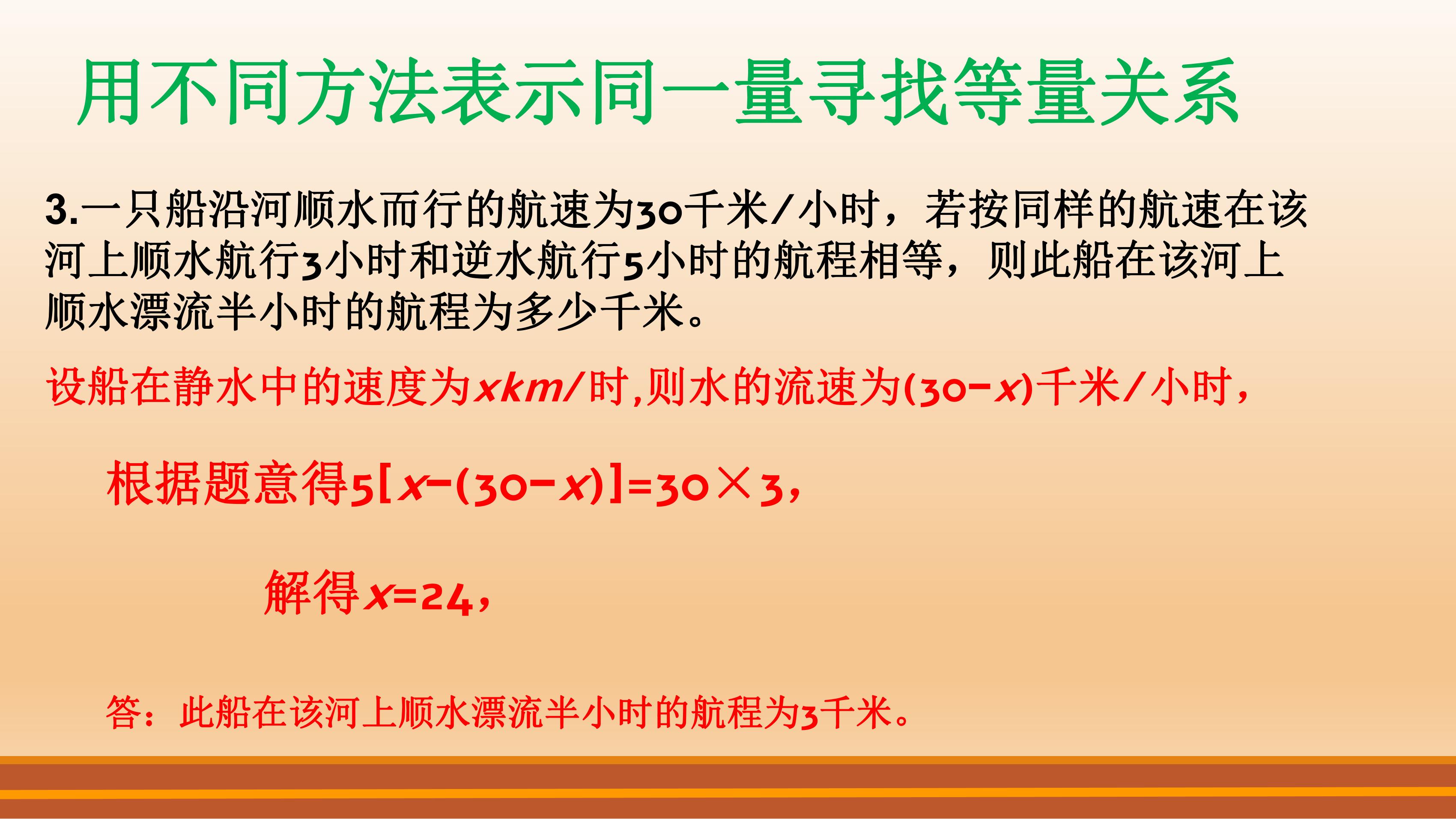 用不同方法表示同一量寻找等量关系

3.一只船沿河顺水而行的航速为30千米/小时，若按同样的航速在该河上顺水航行3小时和逆水航行5小时的航程相等，则此船在该河上顺水漂流半小时的航程为多少千米。

设船在静水中的速度为$x$km/时,则水的流速为$(30-x)$千米/小时，

根据题意得$5[x-(30-x)]=30\times3$，

解得$x=24$，

答：此船在该河上顺水漂流半小时的航程为3千米。